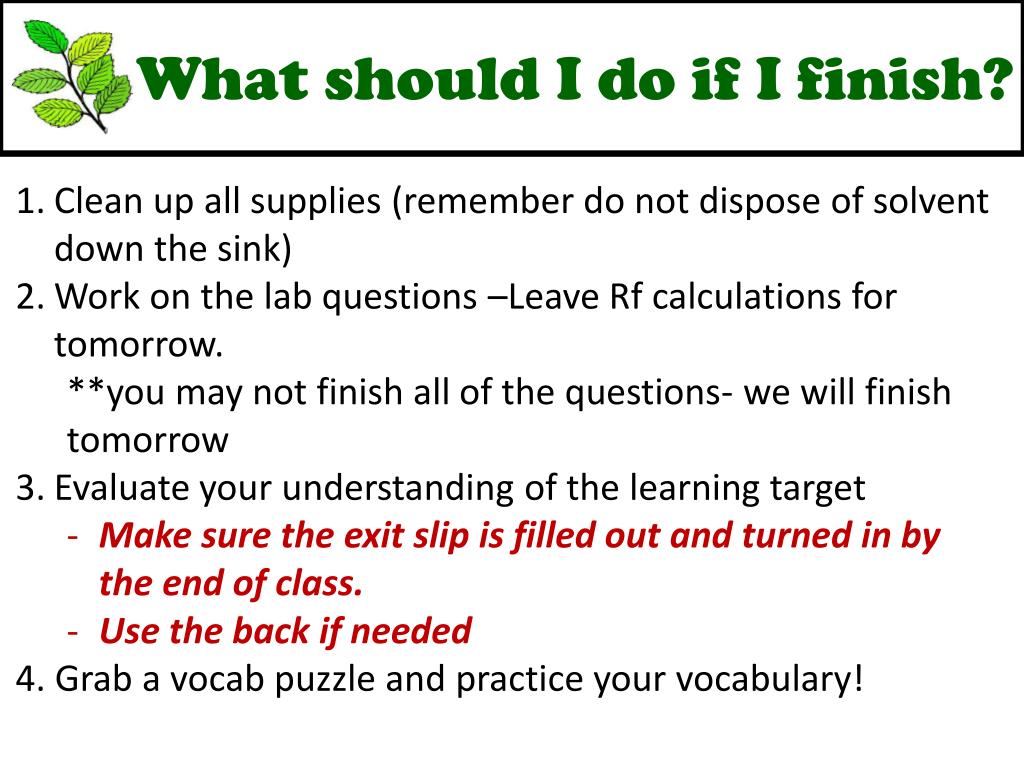 What should I do if I finish?

1. Clean up all supplies (remember do not dispose of solvent down the sink)
2. Work on the lab questions –Leave Rf calculations for tomorrow.
**you may not finish all of the questions- we will finish tomorrow
3. Evaluate your understanding of the learning target
- Make sure the exit slip is filled out and turned in by the end of class.
- Use the back if needed
4. Grab a vocab puzzle and practice your vocabulary!